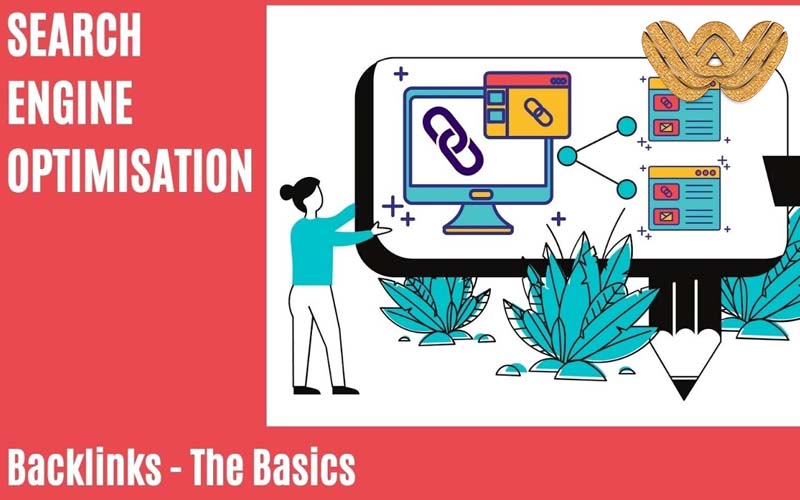 SEARCH ENGINE OPTIMISATION

Backlinks - The Basics